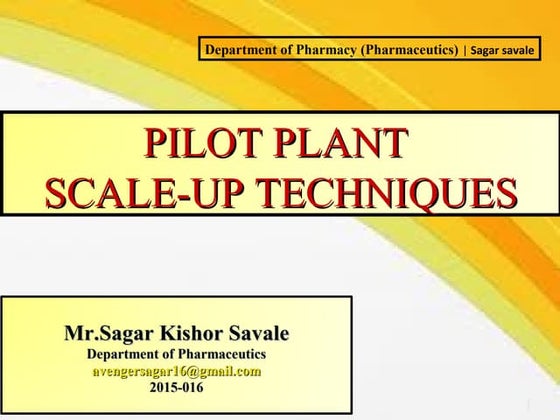 Department of Pharmacy (Pharmaceutics) | Sagar savale

PILOT PLANT
SCALE-UP TECHNIQUES

Mr.Sagar Kishor Savale
Department of Pharmaceutics
avengersagar16@gmail.com
2015-016